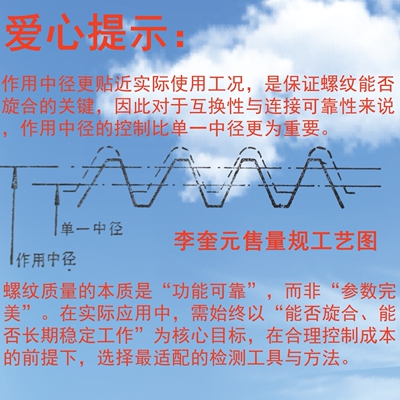 爱心提示：

作用中径更贴近实际使用工况，是保证螺纹能否旋合的关键，因此对于互换性与连接可靠性来说，作用中径的控制比单一中径更为重要。

单一中径

作用中径

李奎元售量规工艺图

螺纹质量的本质是“功能可靠”，而非“参数完美”。在实际应用中，需始终以“能否旋合、能否长期稳定工作”为核心目标，在合理控制成本的前提下，选择最适配的检测工具与方法。